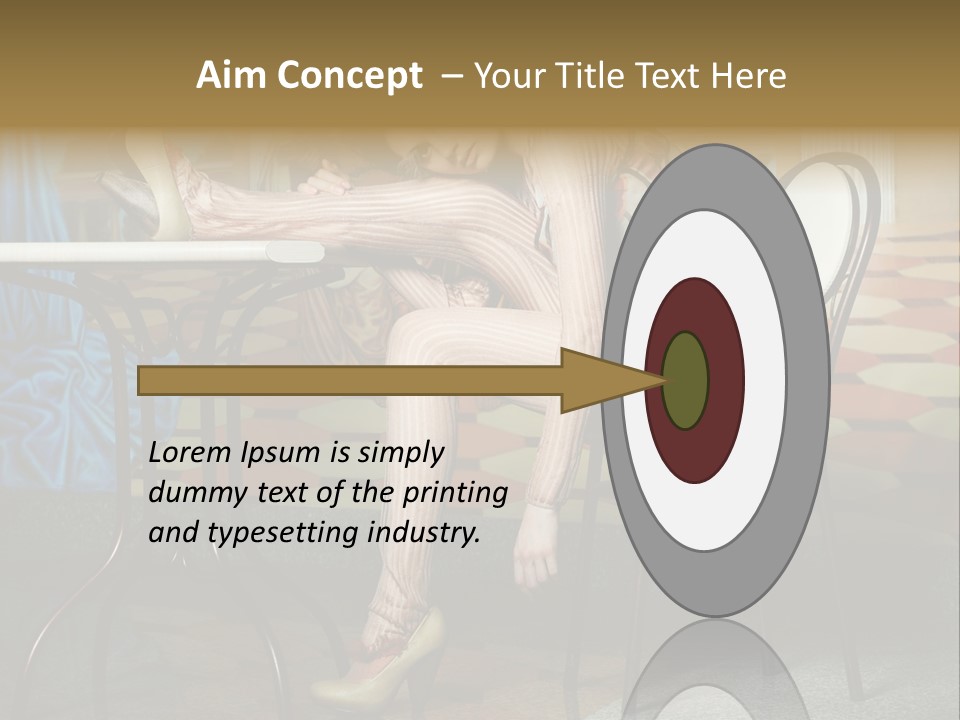 Aim Concept – Your Title Text Here

Lorem Ipsum is simply dummy text of the printing and typesetting industry.